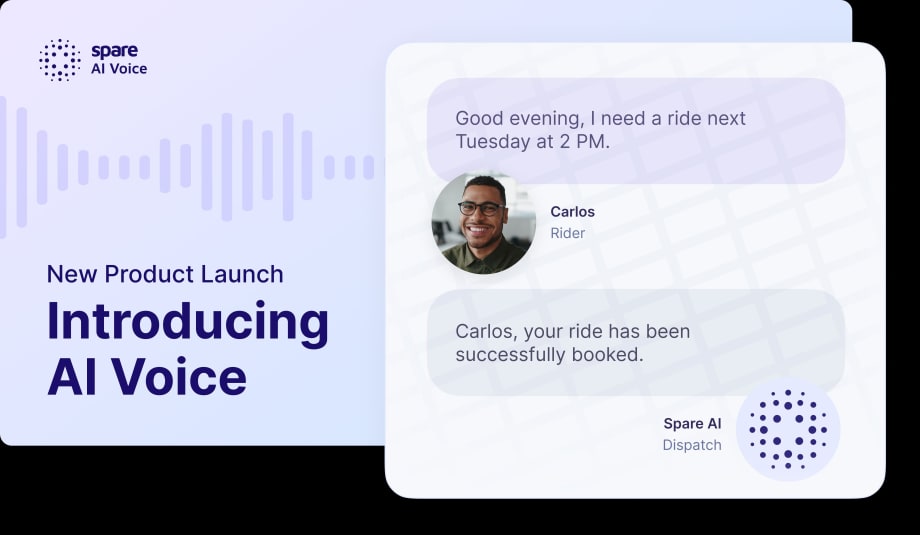 spare
AI Voice

New Product Launch

Introducing AI Voice

Good evening, I need a ride next Tuesday at 2 PM.

Carlos
Rider

Carlos, your ride has been successfully booked.

Spare AI
Dispatch